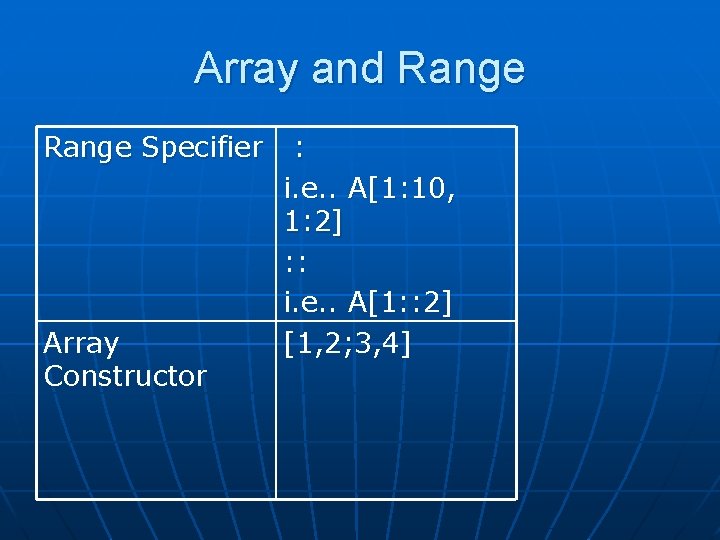 Array and Range

| Range Specifier | : i.e.. A[1:10, 1:2] :: i.e.. A[1::2] |
|---|---|
| Array Constructor | [1,2;3,4] |